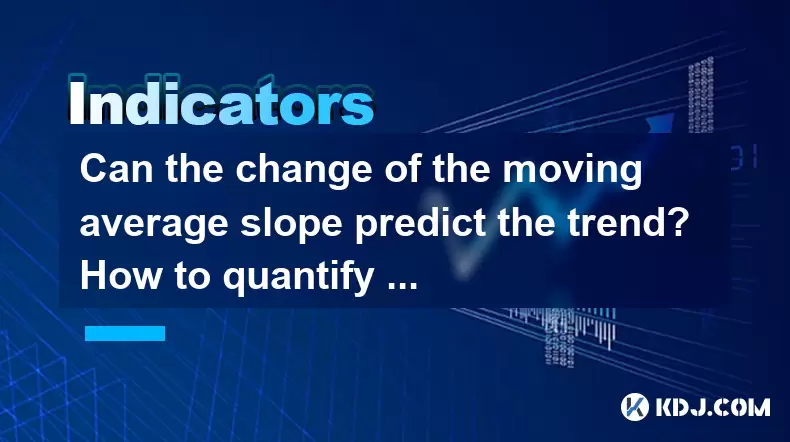 Indicators

Can the change of the moving average slope predict the trend? How to quantify ...

KDJ.COM